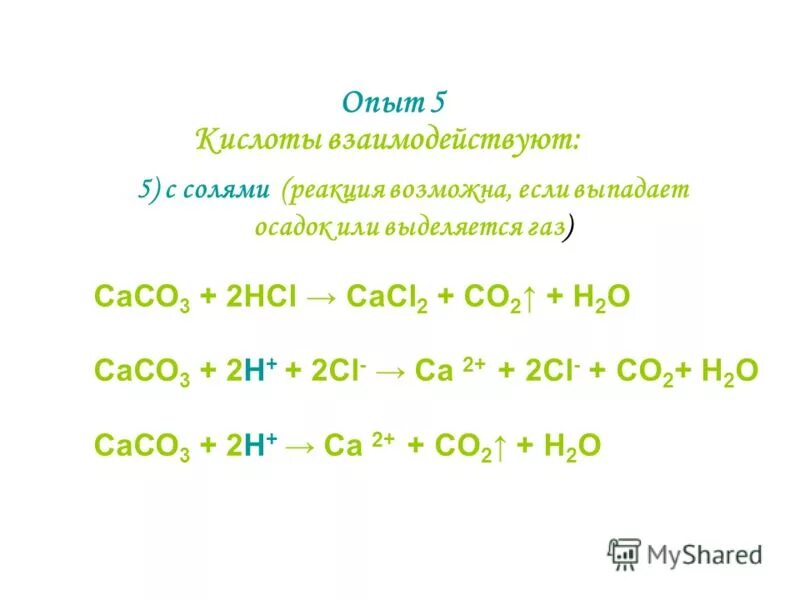 Опыт 5
Кислоты взаимодействуют:

5) с солями (реакция возможна, если выпадает осадок или выделяется газ)

$CaCO_3 + 2HCl \rightarrow CaCl_2 + CO_2\uparrow + H_2O$

$CaCO_3 + 2H^+ + 2Cl^- \rightarrow Ca^{2+} + 2Cl^- + CO_2 + H_2O$

$CaCO_3 + 2H^+ \rightarrow Ca^{2+} + CO_2\uparrow + H_2O$

MyShared